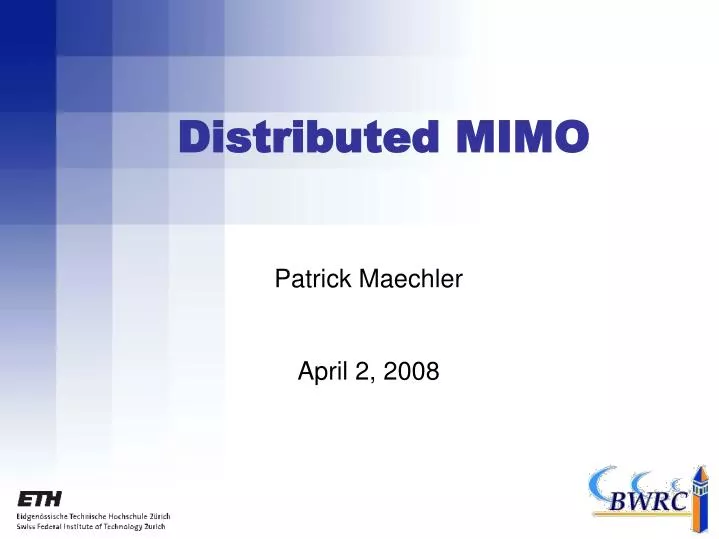 Distributed MIMO

Patrick Maechler

April 2, 2008

ETH
Eidgenössische Technische Hochschule Zürich
Swiss Federal Institute of Technology Zurich

BWRC